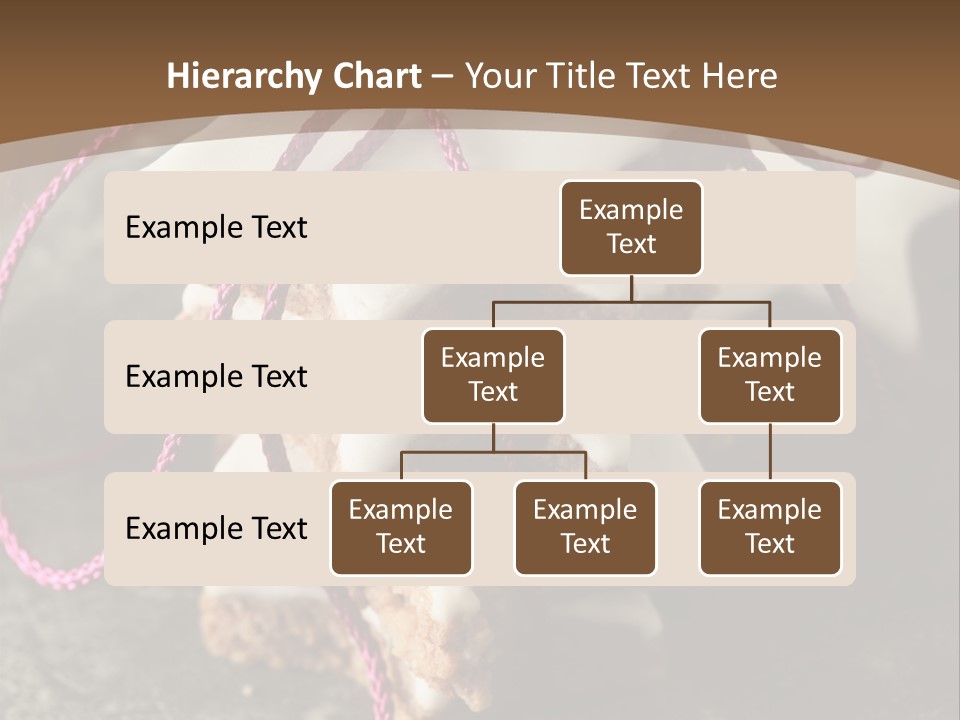 Hierarchy Chart – Your Title Text Here

Example Text

Example Text

Example Text

Example Text

Example Text

Example Text

Example Text

Example Text

Example Text